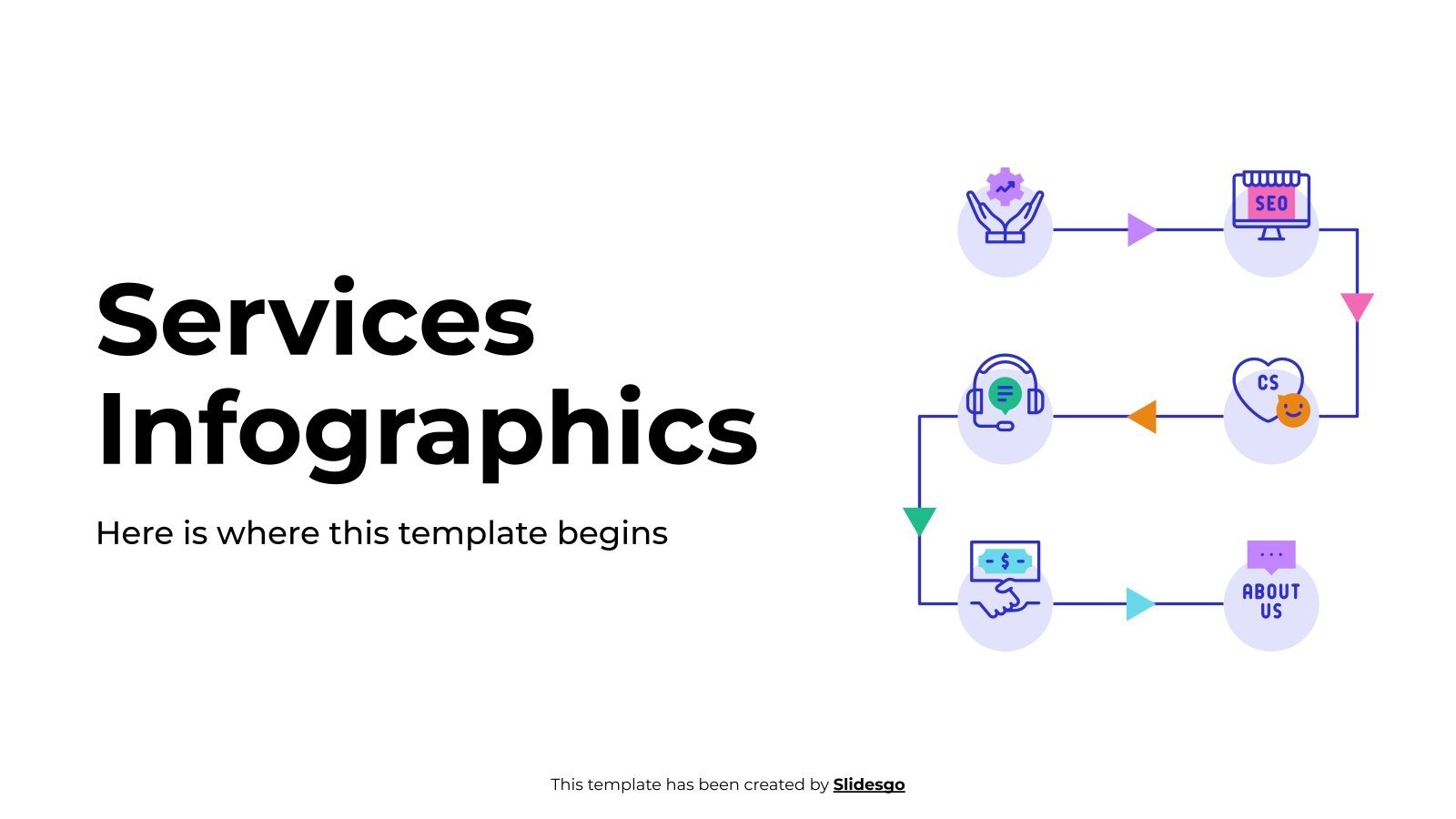 Services Infographics

Here is where this template begins

SEO

CS

$

ABOUT US

This template has been created by Slidesgo